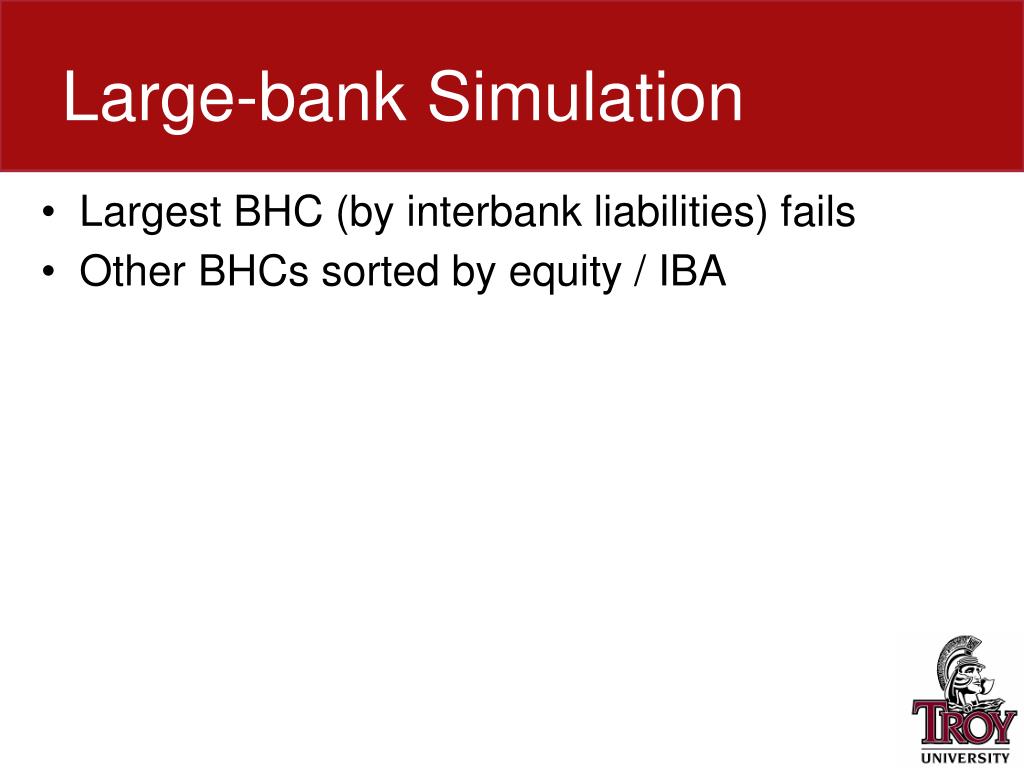 Large-bank Simulation

• Largest BHC (by interbank liabilities) fails
• Other BHCs sorted by equity / IBA

TROY
UNIVERSITY